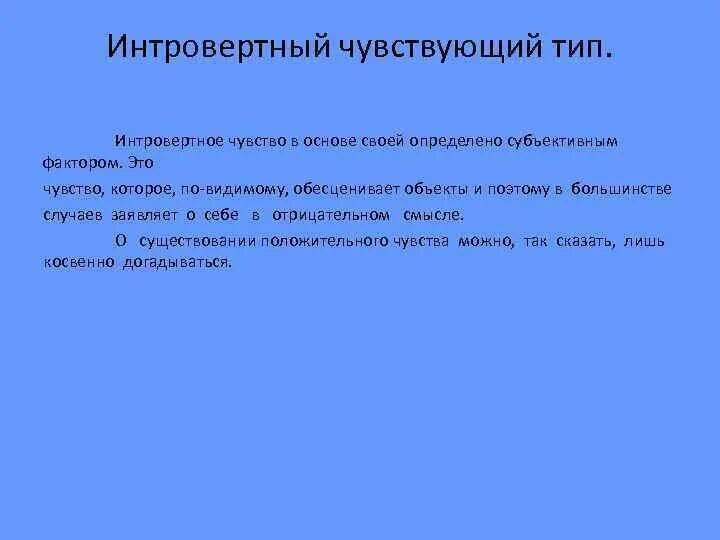 Интровертный чувствующий тип.

Интровертное чувство в основе своей определено субъективным фактором. Это чувство, которое, по-видимому, обесценивает объекты и поэтому в большинстве случаев заявляет о себе в отрицательном смысле.

О существовании положительного чувства можно, так сказать, лишь косвенно догадываться.